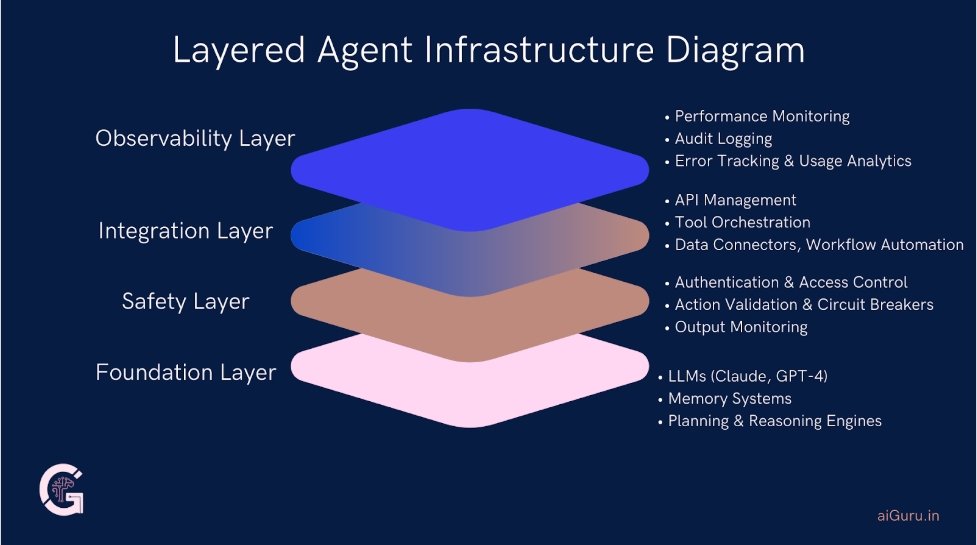 Layered Agent Infrastructure Diagram

Observability Layer

• Performance Monitoring
• Audit Logging
• Error Tracking & Usage Analytics

Integration Layer

• API Management
• Tool Orchestration
• Data Connectors, Workflow Automation

Safety Layer

• Authentication & Access Control
• Action Validation & Circuit Breakers
• Output Monitoring

Foundation Layer

• LLMs (Claude, GPT-4)
• Memory Systems
• Planning & Reasoning Engines

G

aiGuru.in